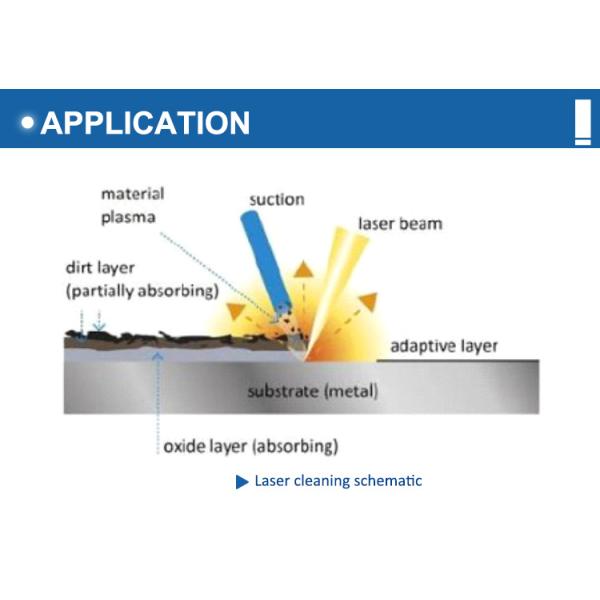 APPLICATION

material plasma

suction

laser beam

dirt layer (partially absorbing)

adaptive layer

substrate (metal)

oxide layer (absorbing)

Laser cleaning schematic